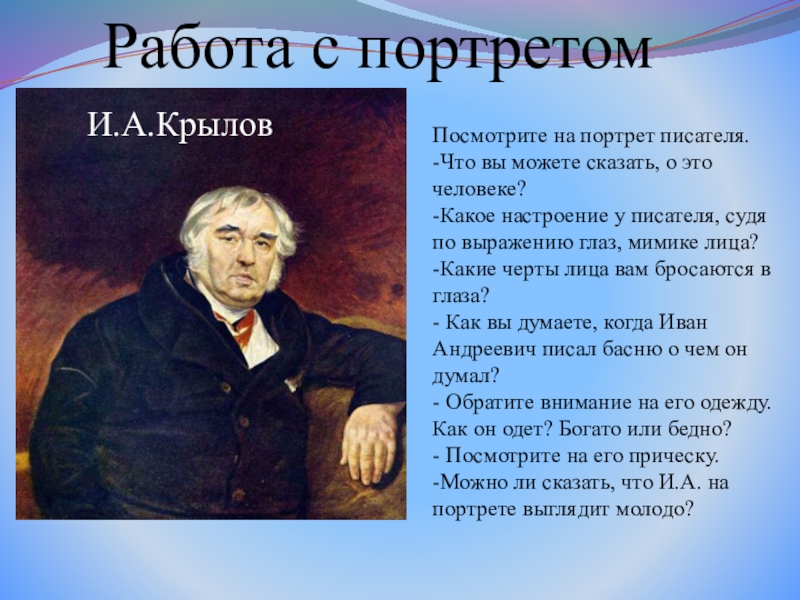 Работа с портретом

И.А.Крылов

Посмотрите на портрет писателя.
-Что вы можете сказать, о это человеке?
-Какое настроение у писателя, судя по выражению глаз, мимике лица?
-Какие черты лица вам бросаются в глаза?
- Как вы думаете, когда Иван Андреевич писал басню о чем он думал?
- Обратите внимание на его одежду. Как он одет? Богато или бедно?
- Посмотрите на его прическу.
-Можно ли сказать, что И.А. на портрете выглядит молодо?